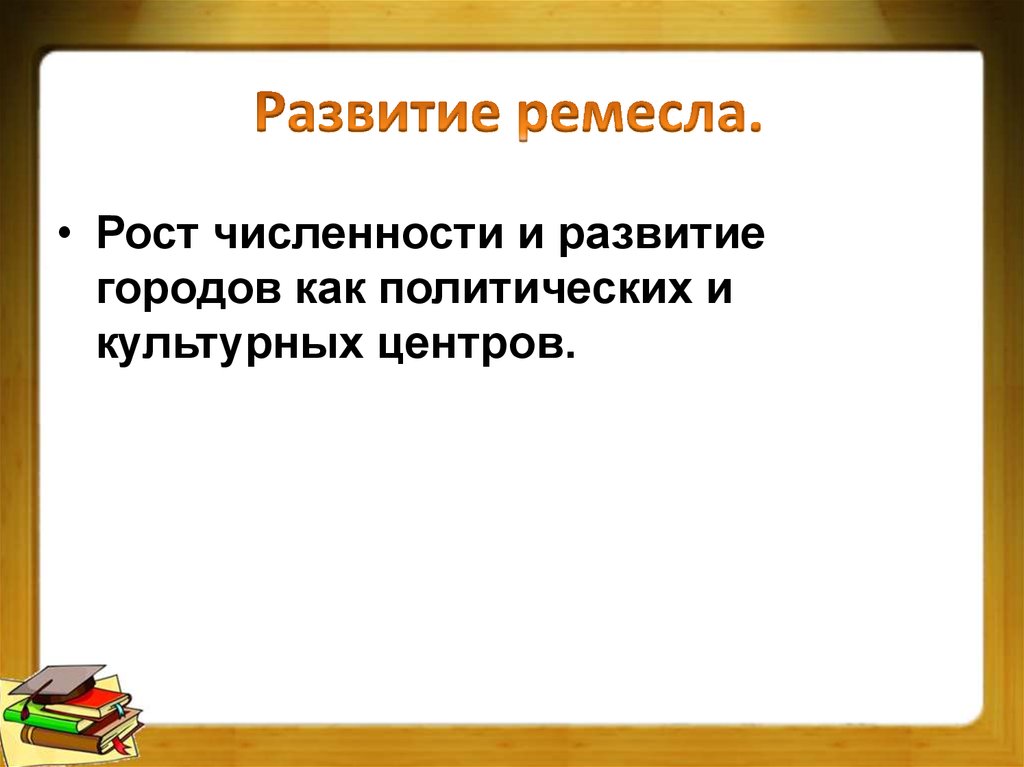 Развитие ремесла.

• Рост численности и развитие городов как политических и культурных центров.